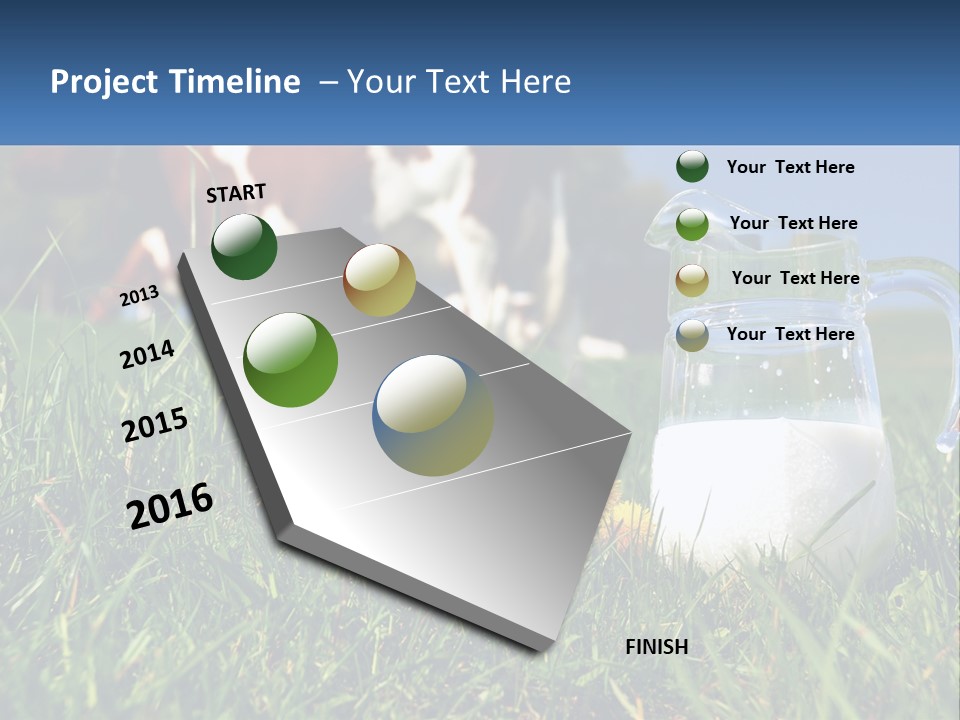 Project Timeline – Your Text Here

START

2013

2014

2015

2016

FINISH

Your Text Here

Your Text Here

Your Text Here

Your Text Here